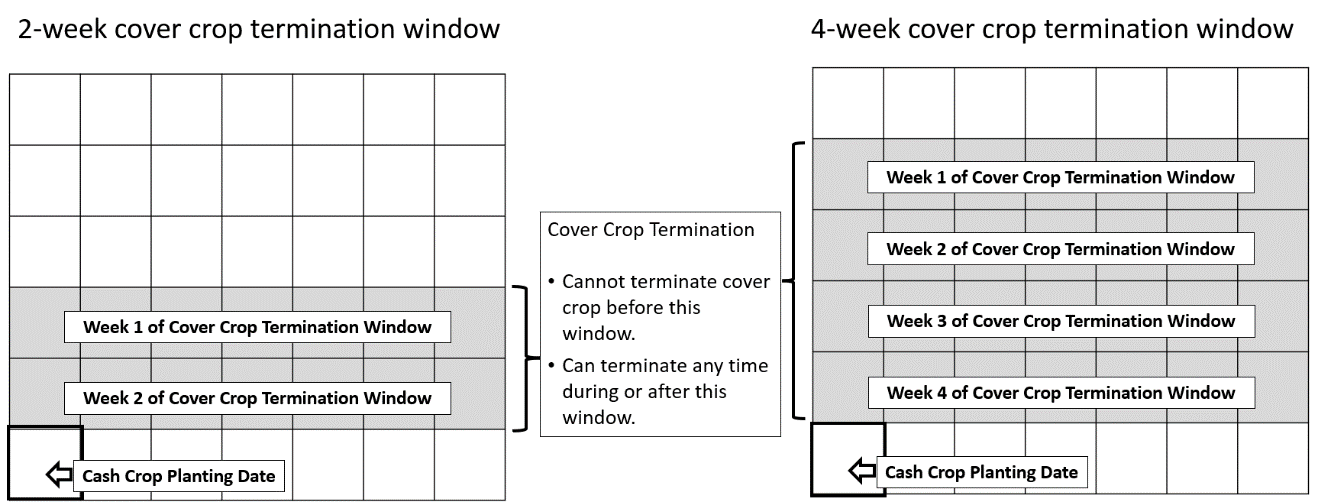 2-week cover crop termination window

Week 1 of Cover Crop Termination Window

Week 2 of Cover Crop Termination Window

Cash Crop Planting Date

Cover Crop Termination

• Cannot terminate cover crop before this window.

• Can terminate any time during or after this window.

4-week cover crop termination window

Week 1 of Cover Crop Termination Window

Week 2 of Cover Crop Termination Window

Week 3 of Cover Crop Termination Window

Week 4 of Cover Crop Termination Window

Cash Crop Planting Date